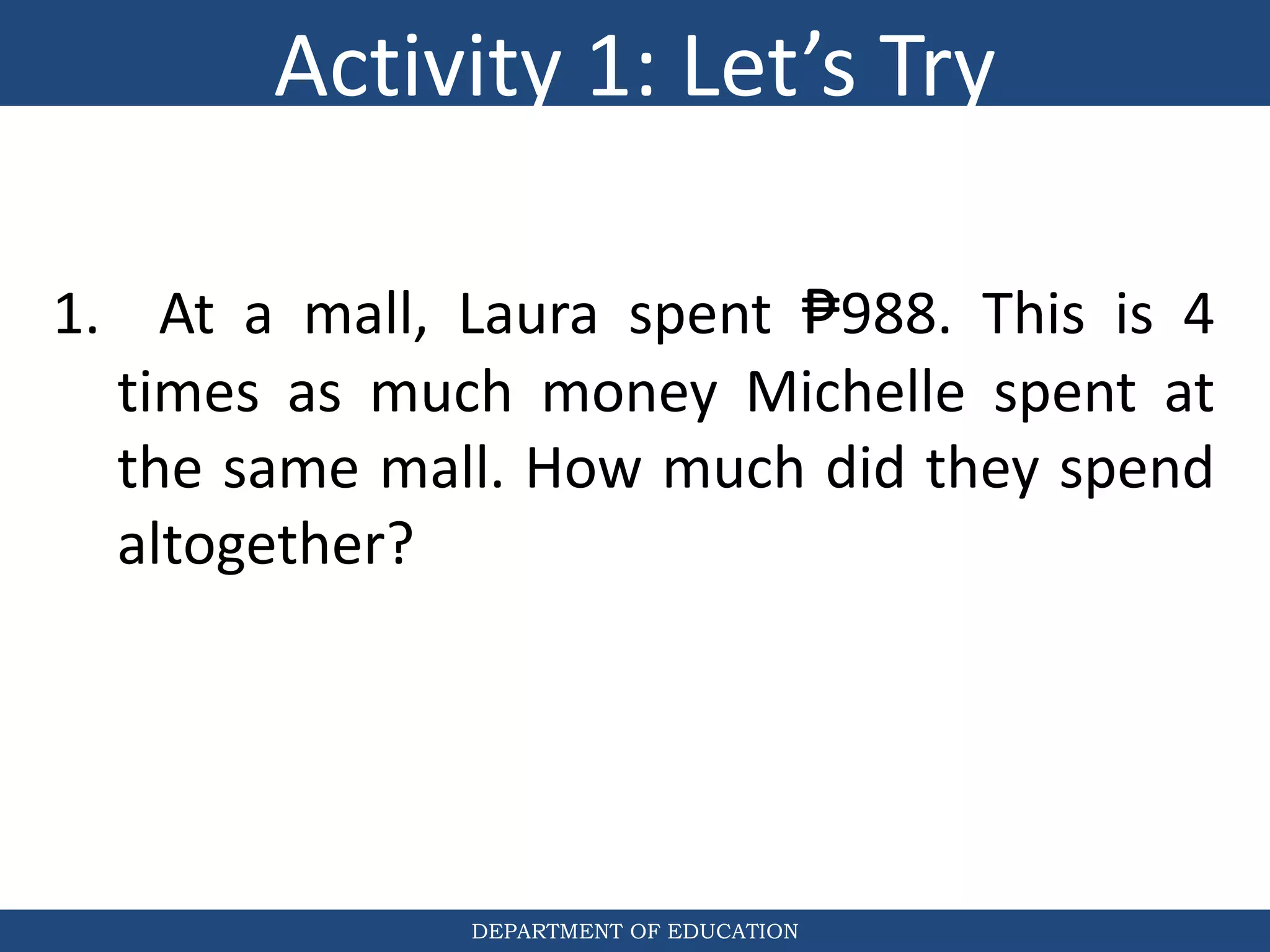 Activity 1: Let’s Try

1. At a mall, Laura spent ₱988. This is 4 times as much money Michelle spent at the same mall. How much did they spend altogether?

DEPARTMENT OF EDUCATION